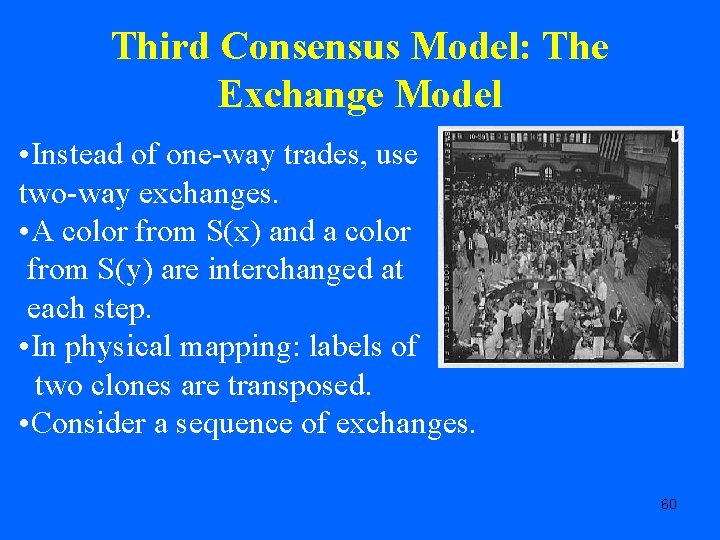 Third Consensus Model: The Exchange Model

•Instead of one-way trades, use two-way exchanges.
•A color from S(x) and a color from S(y) are interchanged at each step.
•In physical mapping: labels of two clones are transposed.
•Consider a sequence of exchanges.

SAFETY FILM

KODAK SAFETY

60